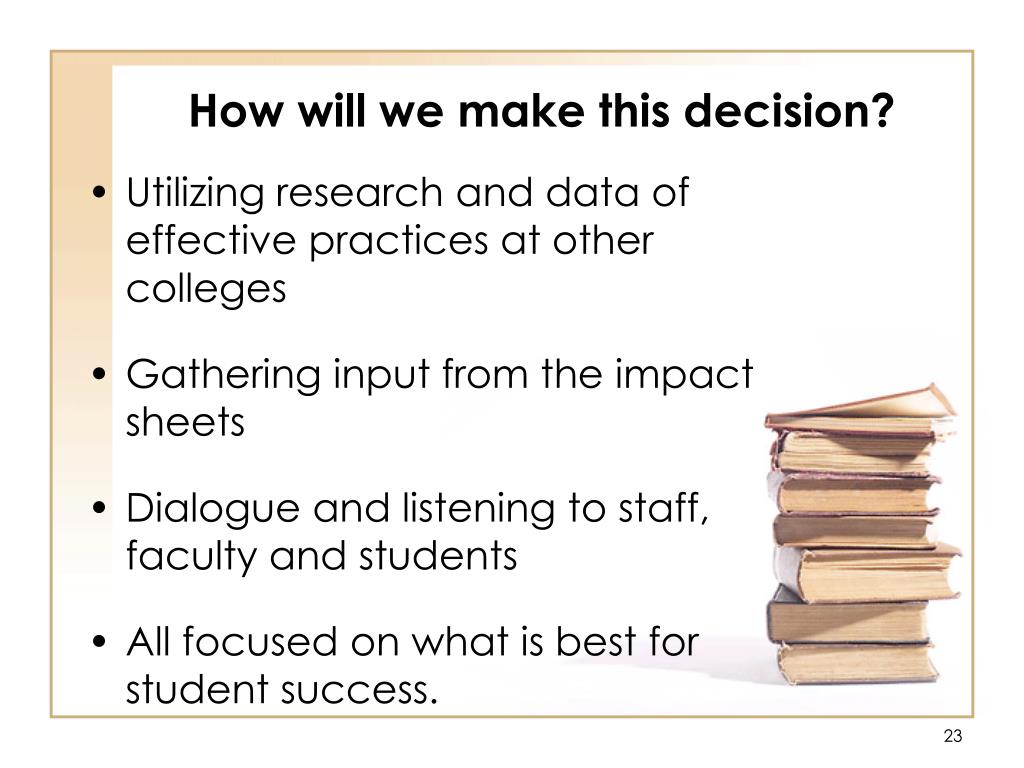 How will we make this decision?

• Utilizing research and data of effective practices at other colleges

• Gathering input from the impact sheets

• Dialogue and listening to staff, faculty and students

• All focused on what is best for student success.

23